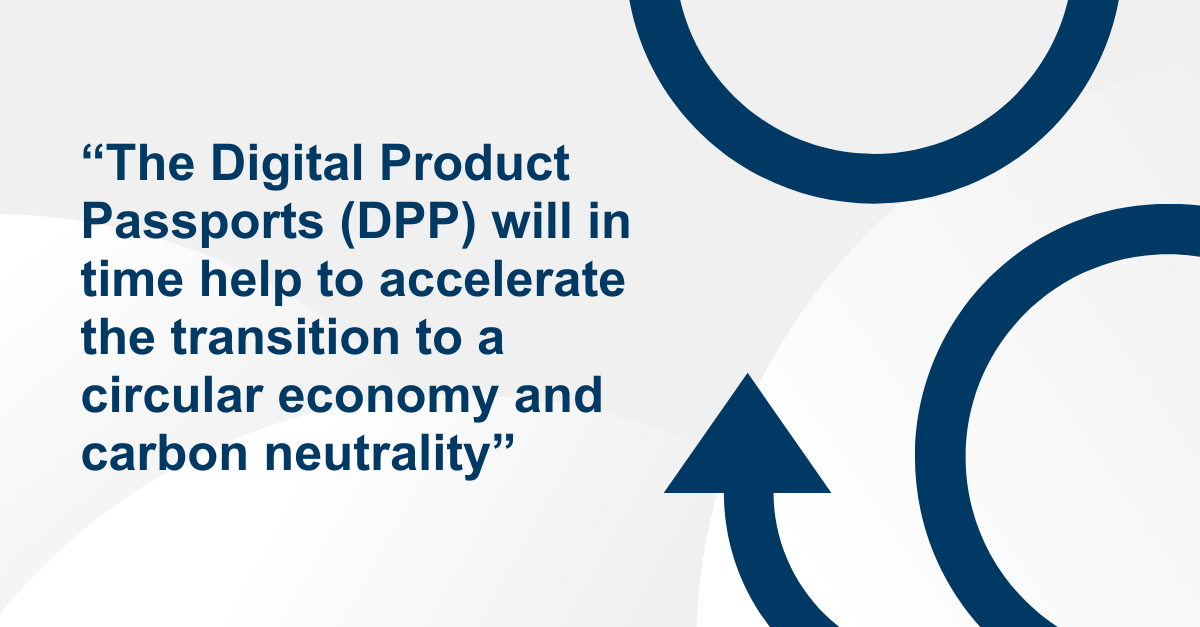 “The Digital Product Passports (DPP) will in time help to accelerate the transition to a circular economy and carbon neutrality”